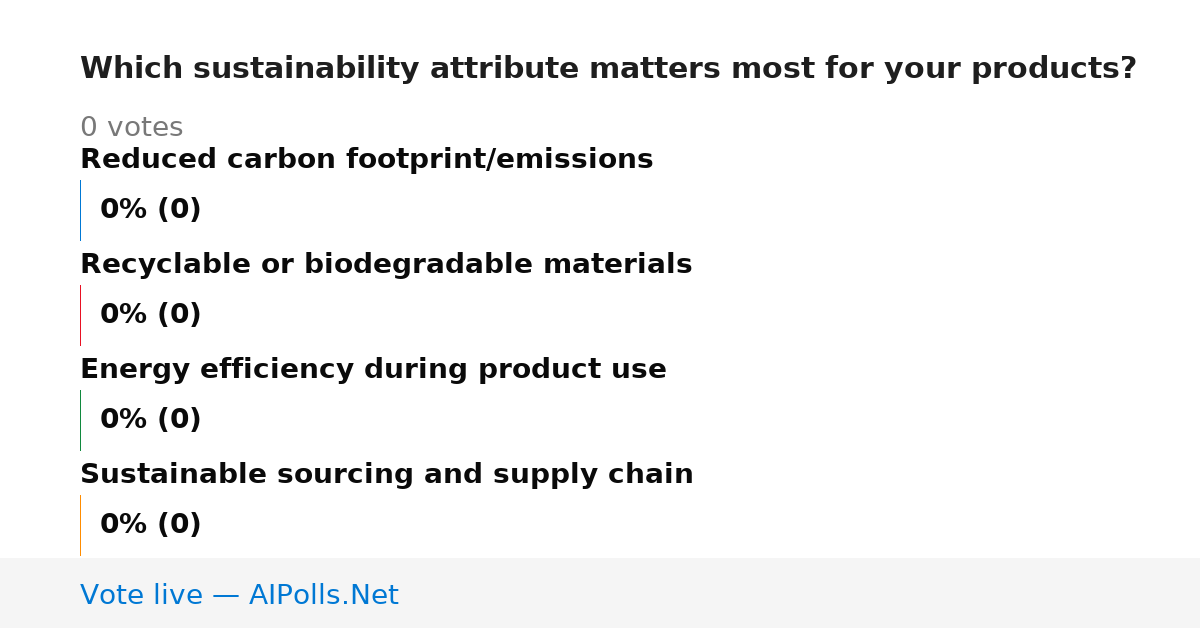 Which sustainability attribute matters most for your products?

0 votes

Reduced carbon footprint/emissions

0% (0)

Recyclable or biodegradable materials

0% (0)

Energy efficiency during product use

0% (0)

Sustainable sourcing and supply chain

0% (0)

Vote live — AIPolls.Net